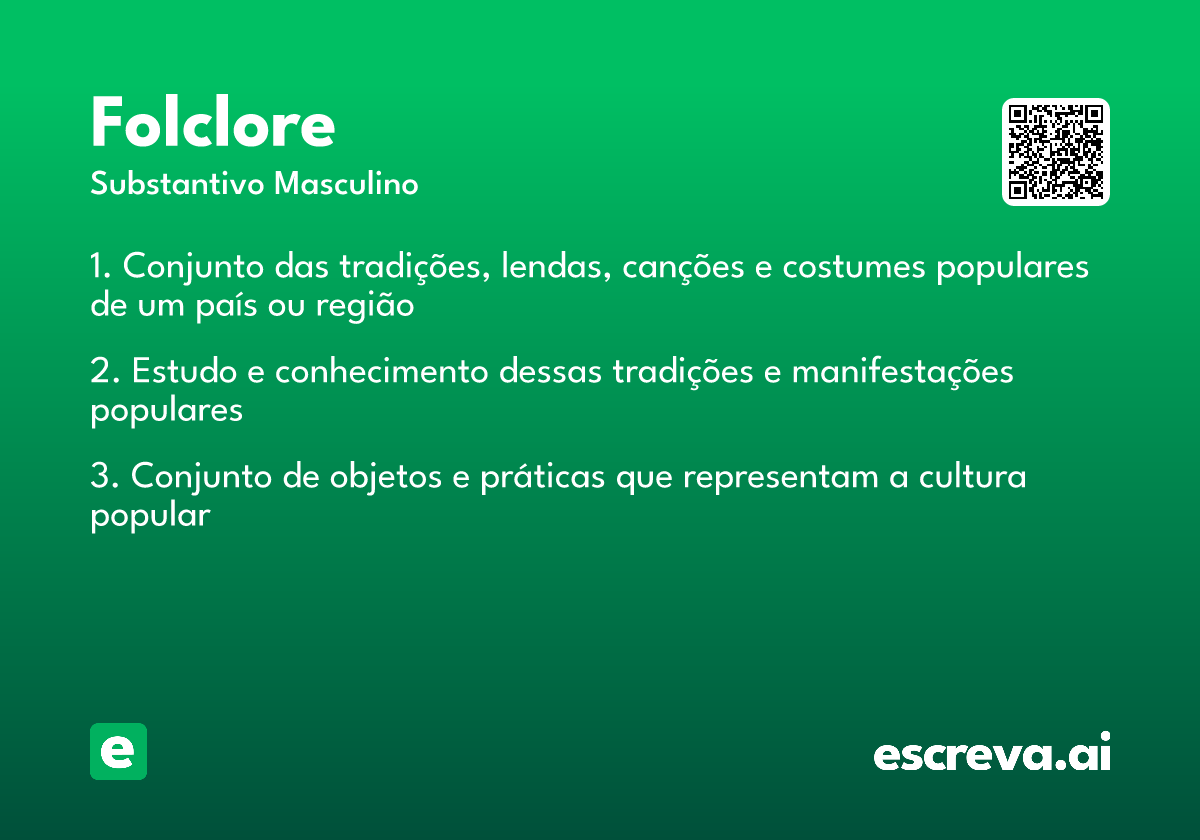 Folclore
Substantivo Masculino

1. Conjunto das tradições, lendas, canções e costumes populares de um país ou região

2. Estudo e conhecimento dessas tradições e manifestações populares

3. Conjunto de objetos e práticas que representam a cultura popular

e

escreva.ai